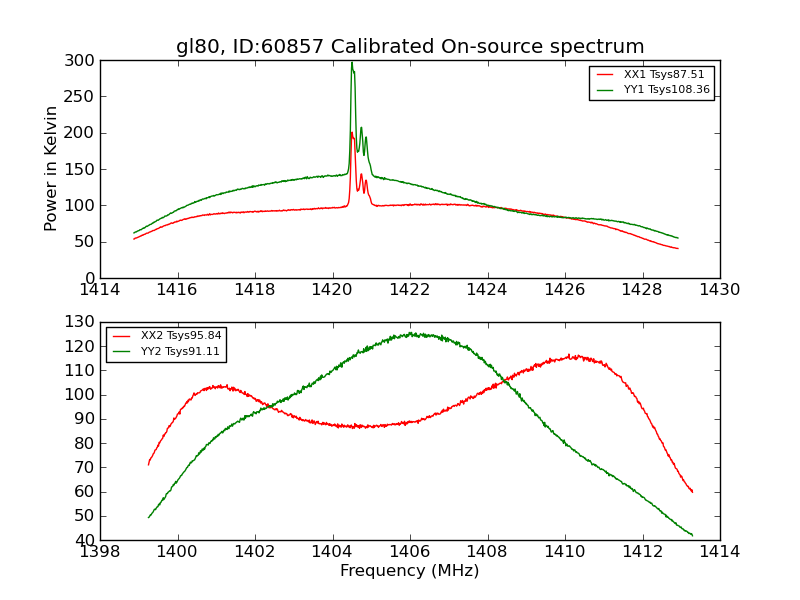 gl80, ID:60857 Calibrated On-source spectrum

XX1 Tsys87.51
YY1 Tsys108.36

Power in Kelvin

300
250
200
150
100
50
0

1414 1416 1418 1420 1422 1424 1426 1428 1430

XX2 Tsys95.84
YY2 Tsys91.11

130
120
110
100
90
80
70
60
50
40

1398 1400 1402 1404 1406 1408 1410 1412 1414

Frequency (MHz)